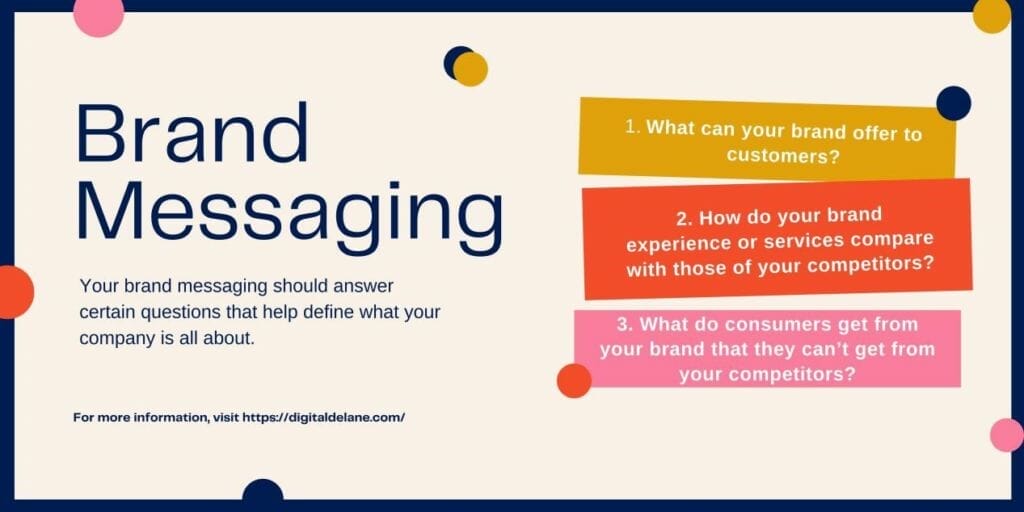 Brand Messaging

Your brand messaging should answer certain questions that help define what your company is all about.

For more information, visit https://digitaldelane.com/

1. What can your brand offer to customers?

2. How do your brand experience or services compare with those of your competitors?

3. What do consumers get from your brand that they can't get from your competitors?